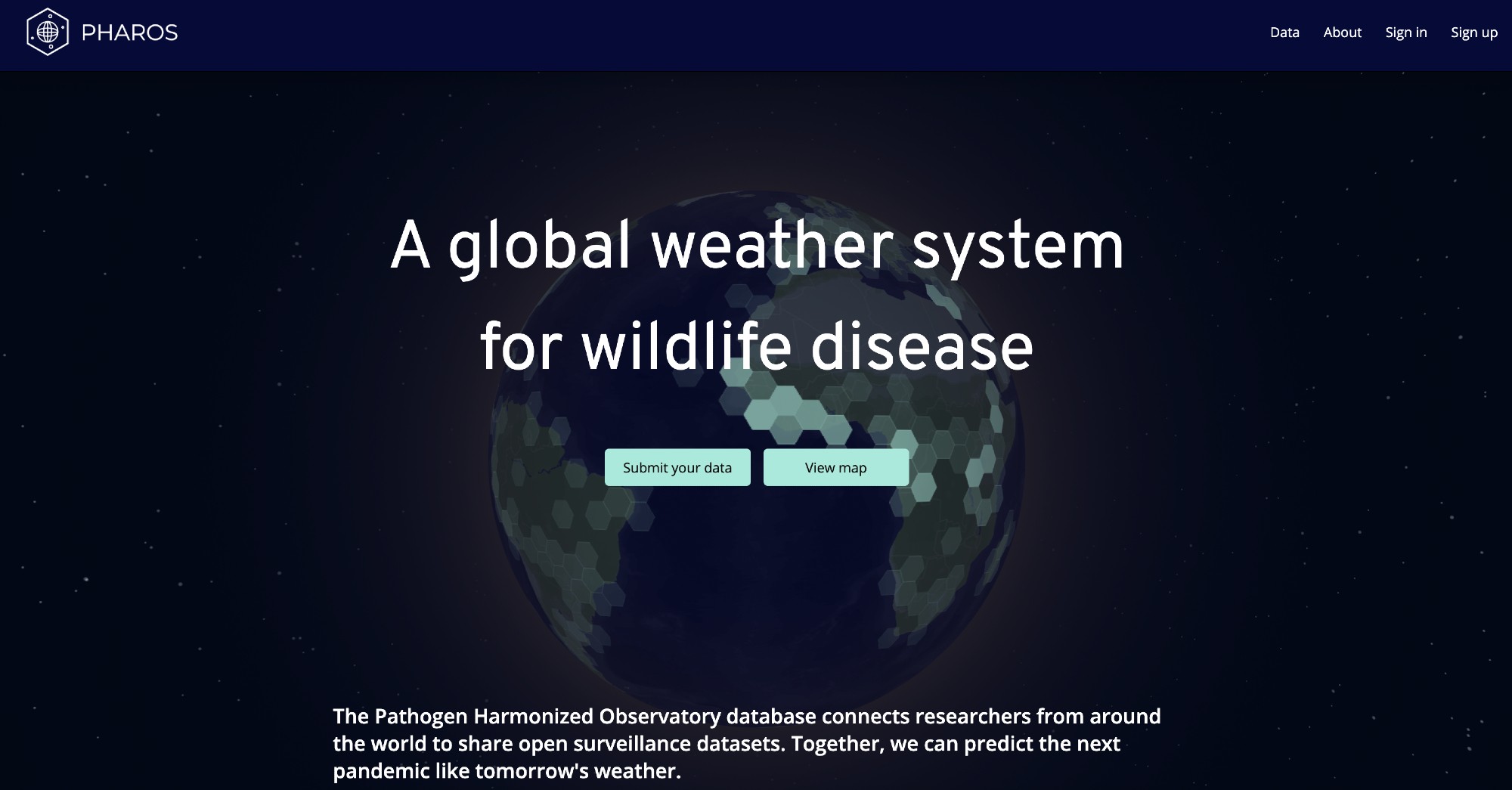 PHAROS

Data About Sign in Sign up

A global weather system for wildlife disease

Submit your data

View map

The Pathogen Harmonized Observatory database connects researchers from around the world to share open surveillance datasets. Together, we can predict the next pandemic like tomorrow's weather.